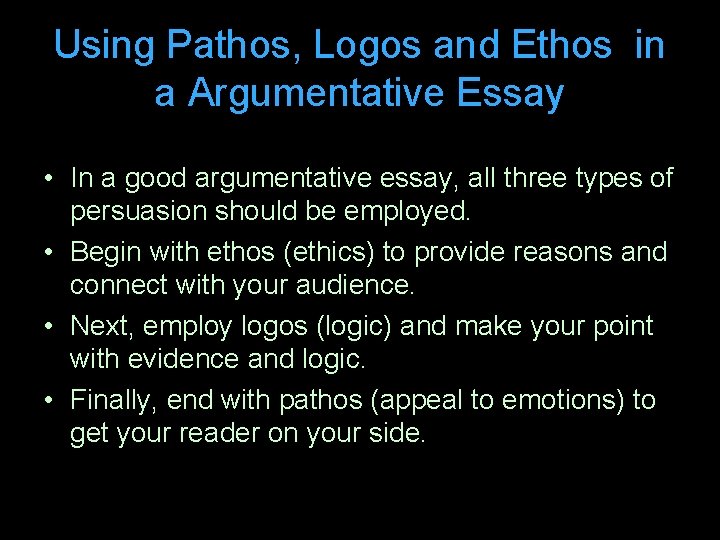 Using Pathos, Logos and Ethos in a Argumentative Essay

• In a good argumentative essay, all three types of persuasion should be employed.
• Begin with ethos (ethics) to provide reasons and connect with your audience.
• Next, employ logos (logic) and make your point with evidence and logic.
• Finally, end with pathos (appeal to emotions) to get your reader on your side.